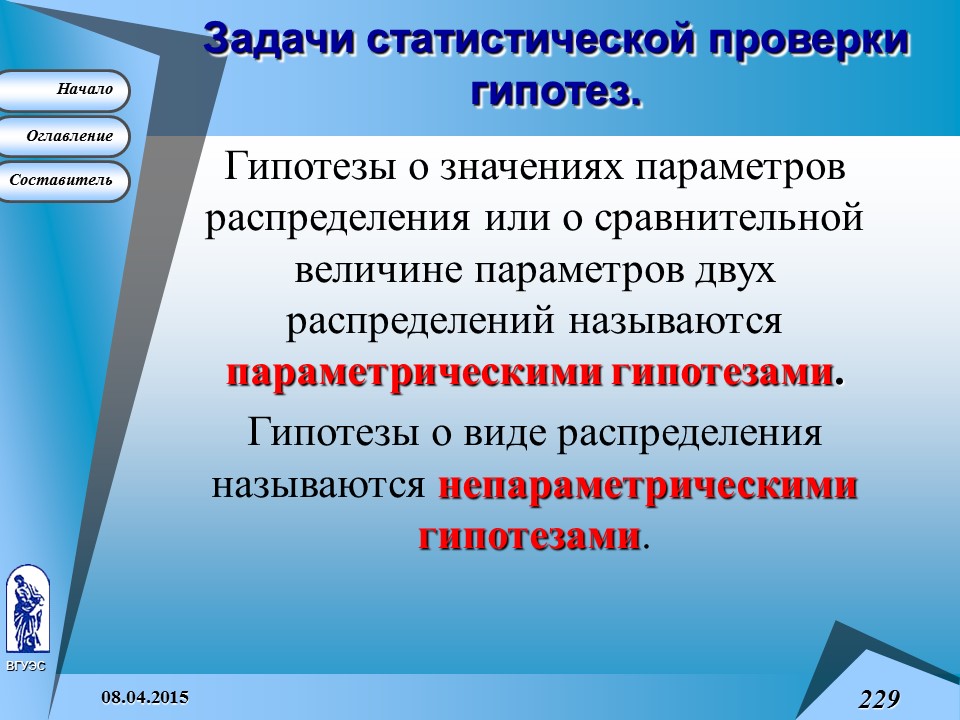 Задачи статистической проверки гипотез.

Начало

Оглавление

Составитель

Гипотезы о значениях параметров распределения или о сравнительной величине параметров двух распределений называются параметрическими гипотезами.

Гипотезы о виде распределения называются непараметрическими гипотезами.

ВГУЭС

08.04.2015

229